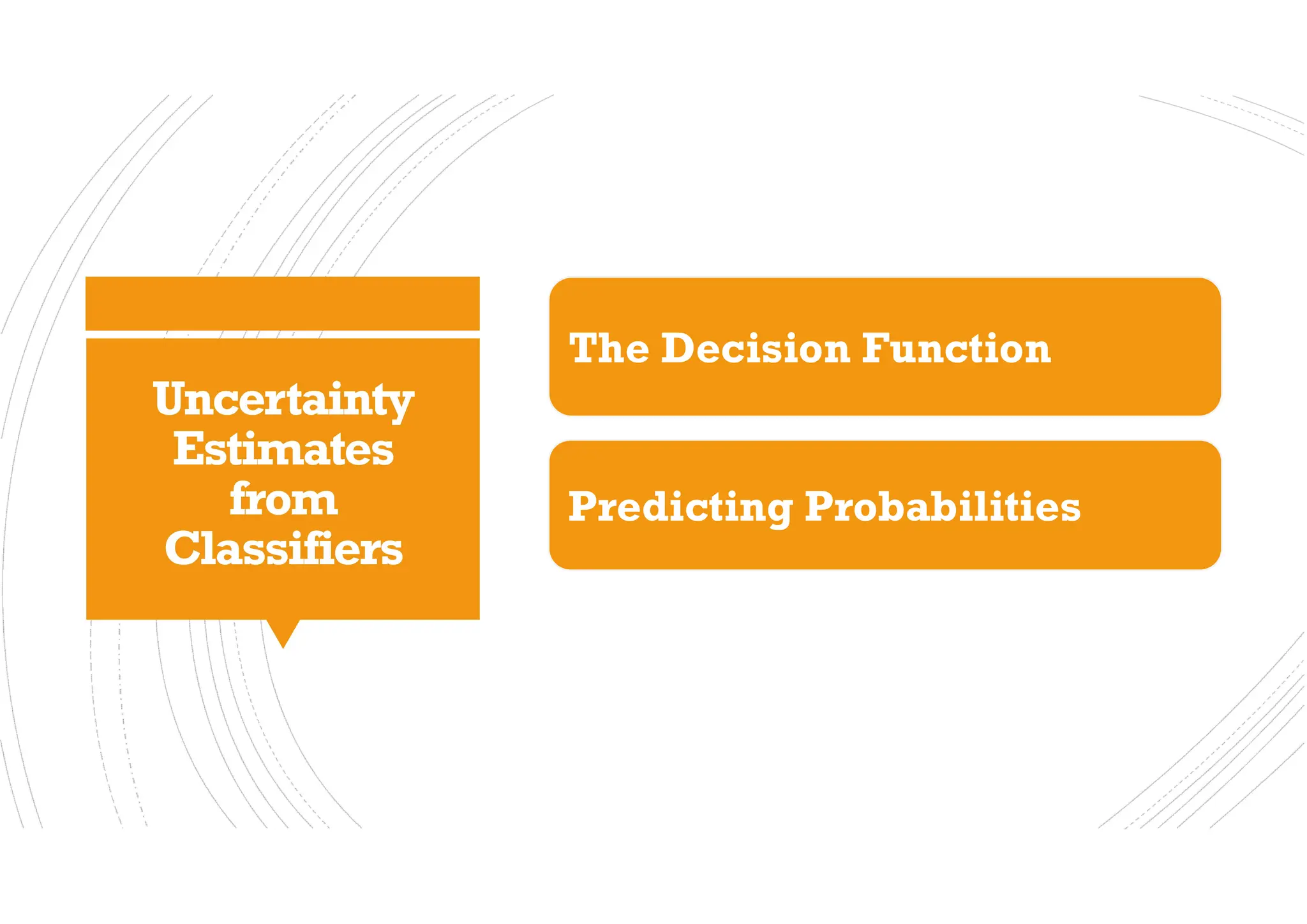 Uncertainty Estimates from Classifiers

The Decision Function

Predicting Probabilities